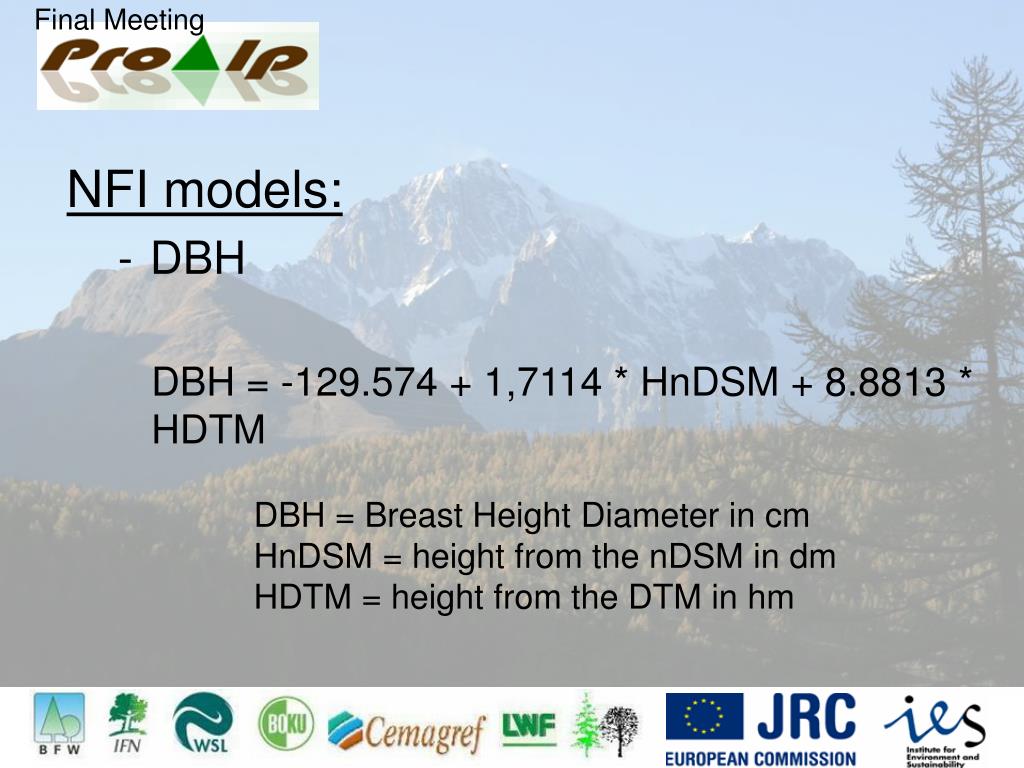 Final Meeting

ProAlp

NFI models:

- DBH

DBH = -129.574 + 1,7114 * HnDSM + 8.8813 * HDTM

DBH = Breast Height Diameter in cm
HnDSM = height from the nDSM in dm
HDTM = height from the DTM in hm

BFW IFN WSL BOKU Cemagref LWF JRC EUROPEAN COMMISSION ies Institute for Environment and Sustainability